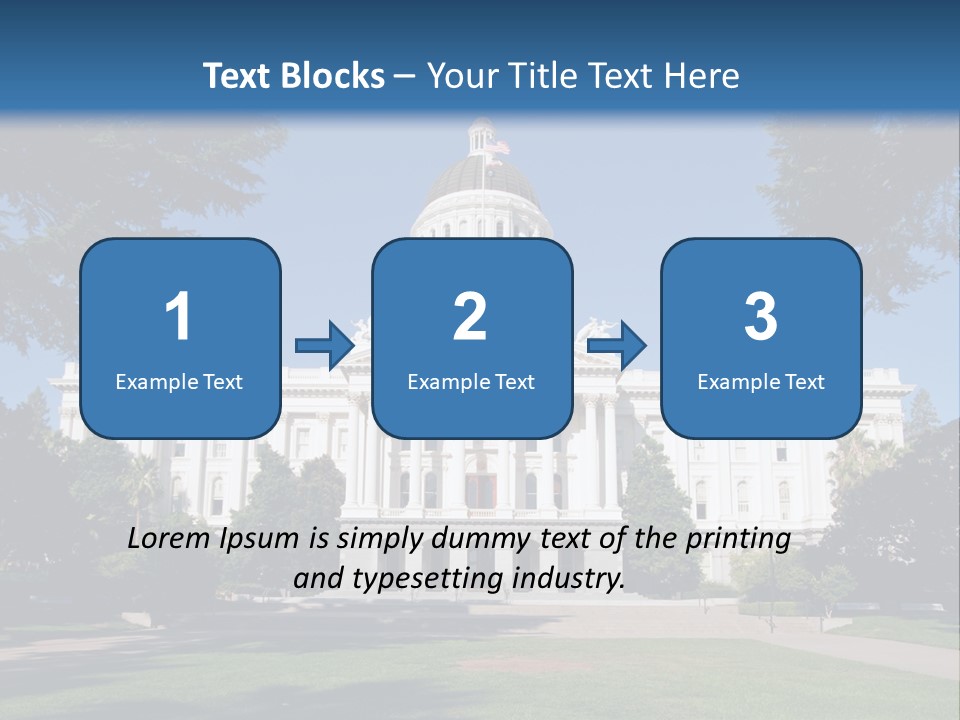 Text Blocks – Your Title Text Here

1
Example Text

2
Example Text

3
Example Text

Lorem Ipsum is simply dummy text of the printing and typesetting industry.